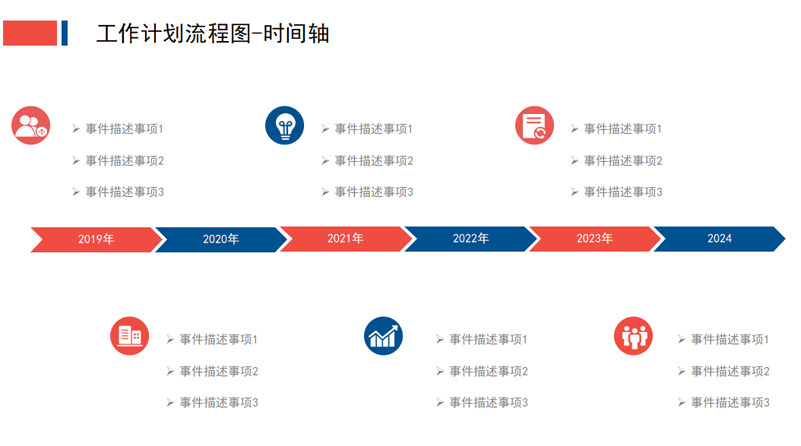 工作计划流程图-时间轴

➢ 事件描述事项1
➢ 事件描述事项2
➢ 事件描述事项3

➢ 事件描述事项1
➢ 事件描述事项2
➢ 事件描述事项3

➢ 事件描述事项1
➢ 事件描述事项2
➢ 事件描述事项3

2019年 2020年 2021年 2022年 2023年 2024

➢ 事件描述事项1
➢ 事件描述事项2
➢ 事件描述事项3

➢ 事件描述事项1
➢ 事件描述事项2
➢ 事件描述事项3

➢ 事件描述事项1
➢ 事件描述事项2
➢ 事件描述事项3